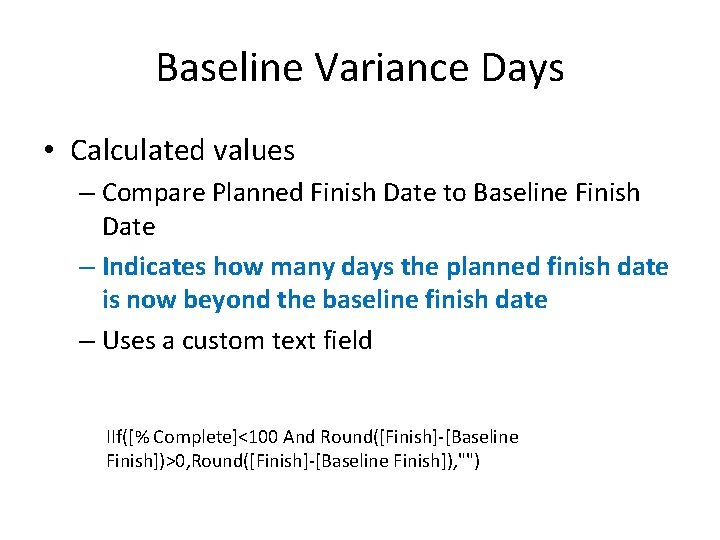 Baseline Variance Days

• Calculated values
– Compare Planned Finish Date to Baseline Finish Date
– Indicates how many days the planned finish date is now beyond the baseline finish date
– Uses a custom text field

IIf([% Complete]<100 And Round([Finish]-[Baseline Finish])>0,Round([Finish]-[Baseline Finish]),"")